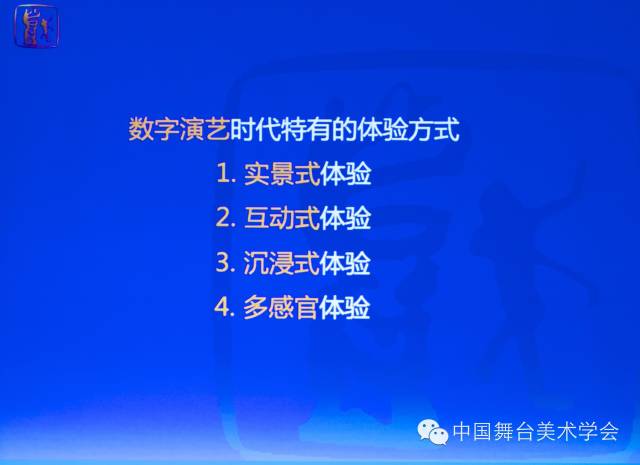 数字演艺时代特有的体验方式

1. 实景式体验

2. 互动式体验

3. 沉浸式体验

4. 多感官体验

中国舞台美术学会